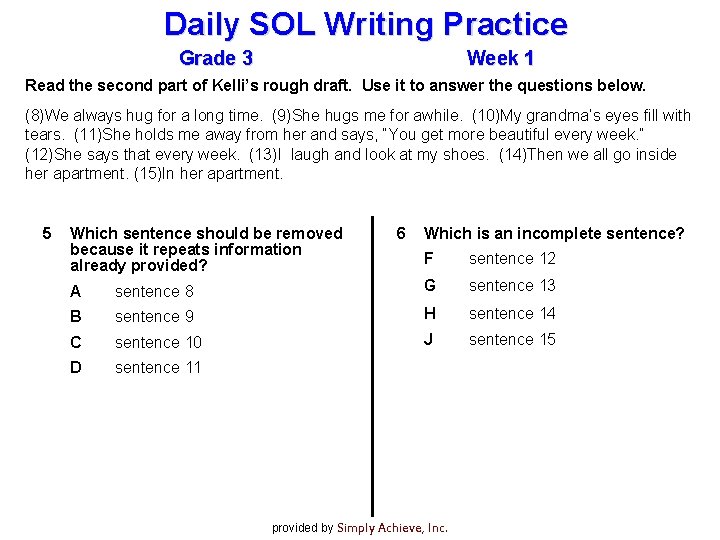 Daily SOL Writing Practice

Grade 3 Week 1

Read the second part of Kelli's rough draft. Use it to answer the questions below.

(8)We always hug for a long time. (9)She hugs me for awhile. (10)My grandma's eyes fill with tears. (11)She holds me away from her and says, "You get more beautiful every week." (12)She says that every week. (13)I laugh and look at my shoes. (14)Then we all go inside her apartment. (15)In her apartment.

5 Which sentence should be removed because it repeats information already provided?

A sentence 8

B sentence 9

C sentence 10

D sentence 11

6 Which is an incomplete sentence?

F sentence 12

G sentence 13

H sentence 14

J sentence 15

provided by Simply Achieve, Inc.